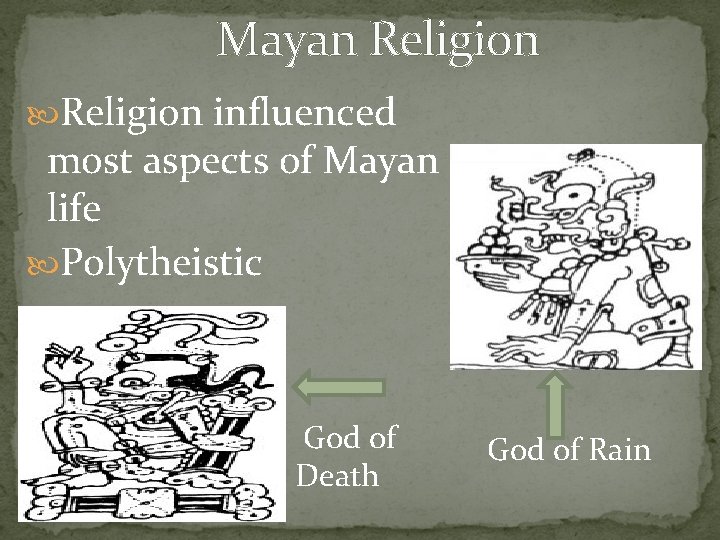 Mayan Religion

Religion influenced most aspects of Mayan life

Polytheistic

God of Death

God of Rain